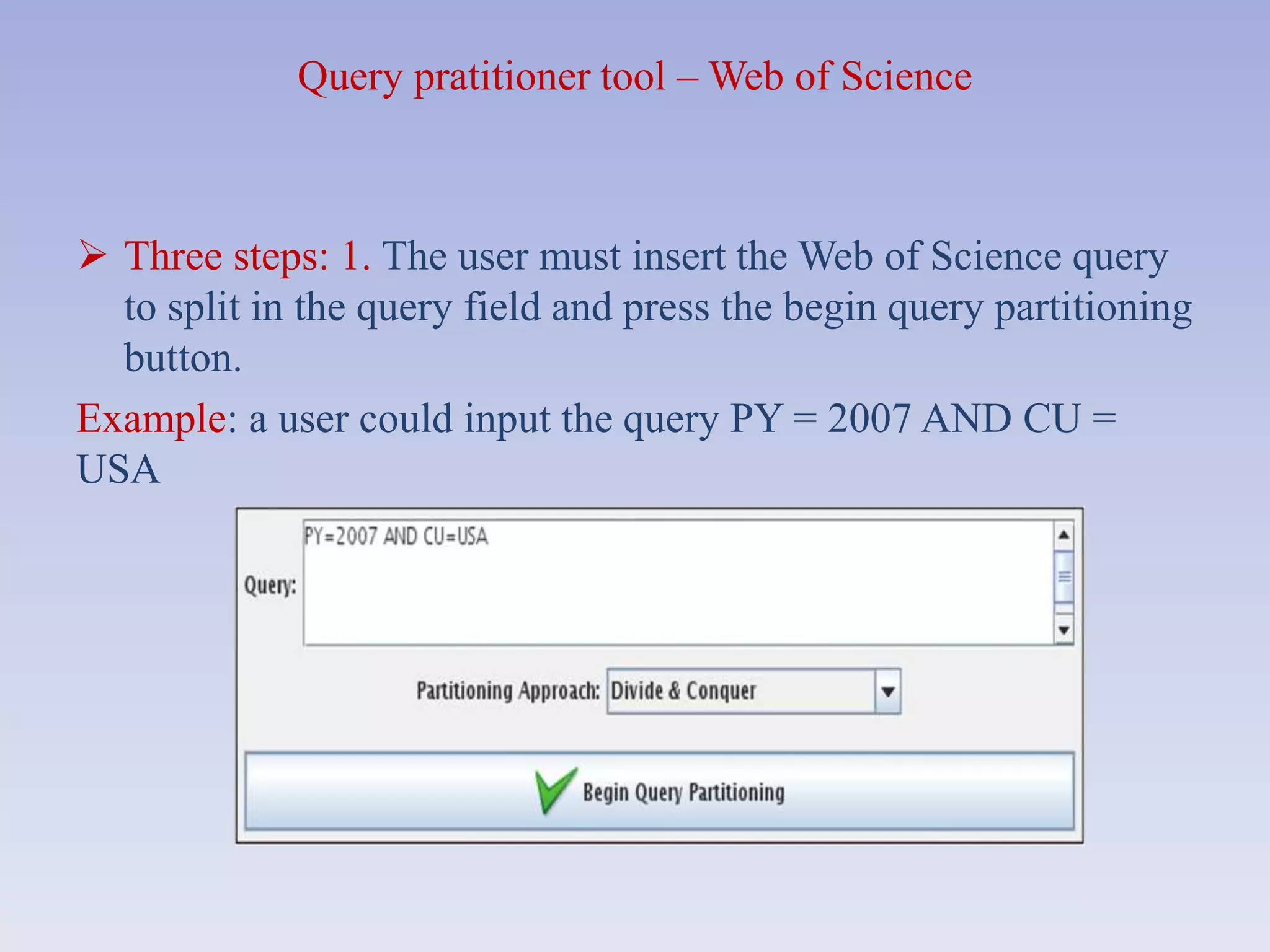 Query pratitioner tool – Web of Science

➢ Three steps: 1. The user must insert the Web of Science query to split in the query field and press the begin query partitioning button.

Example: a user could input the query PY = 2007 AND CU = USA

Query: PY=2007 AND CU=USA

Partitioning Approach: Divide & Conquer

Begin Query Partitioning